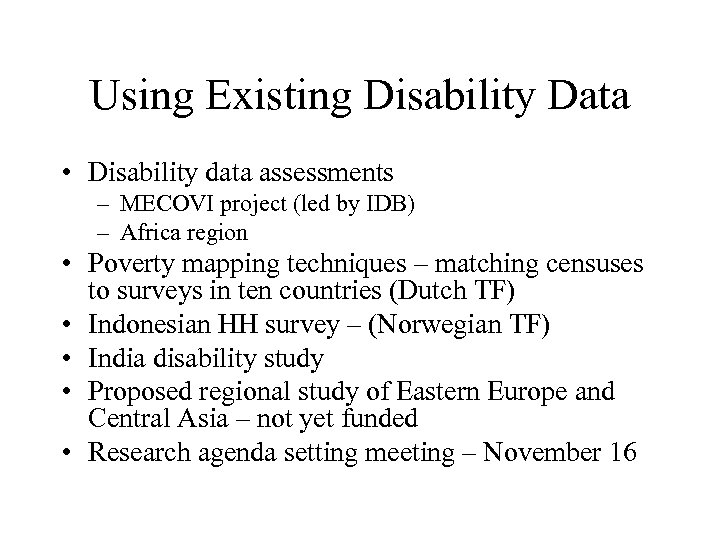 Using Existing Disability Data

• Disability data assessments
  – MECOVI project (led by IDB)
  – Africa region
• Poverty mapping techniques – matching censuses to surveys in ten countries (Dutch TF)
• Indonesian HH survey – (Norwegian TF)
• India disability study
• Proposed regional study of Eastern Europe and Central Asia – not yet funded
• Research agenda setting meeting – November 16